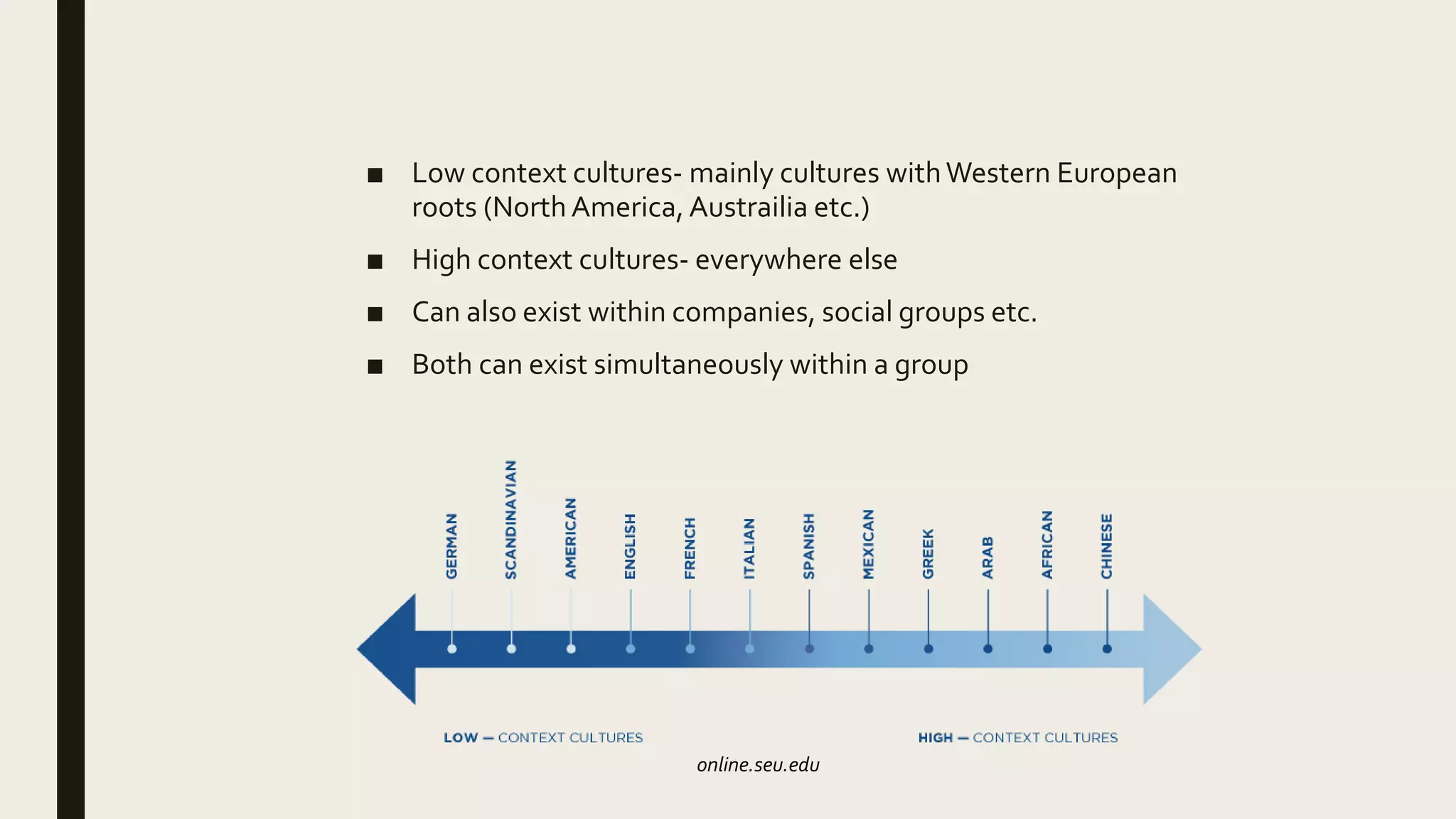 ■ Low context cultures- mainly cultures with Western European roots (North America, Austrailia etc.)

■ High context cultures- everywhere else

■ Can also exist within companies, social groups etc.

■ Both can exist simultaneously within a group

GERMAN
SCANDINAVIAN
AMERICAN
ENGLISH
FRENCH
ITALIAN
SPANISH
MEXICAN
GREEK
ARAB
AFRICAN
CHINESE

LOW — CONTEXT CULTURES

HIGH — CONTEXT CULTURES

online.seu.edu